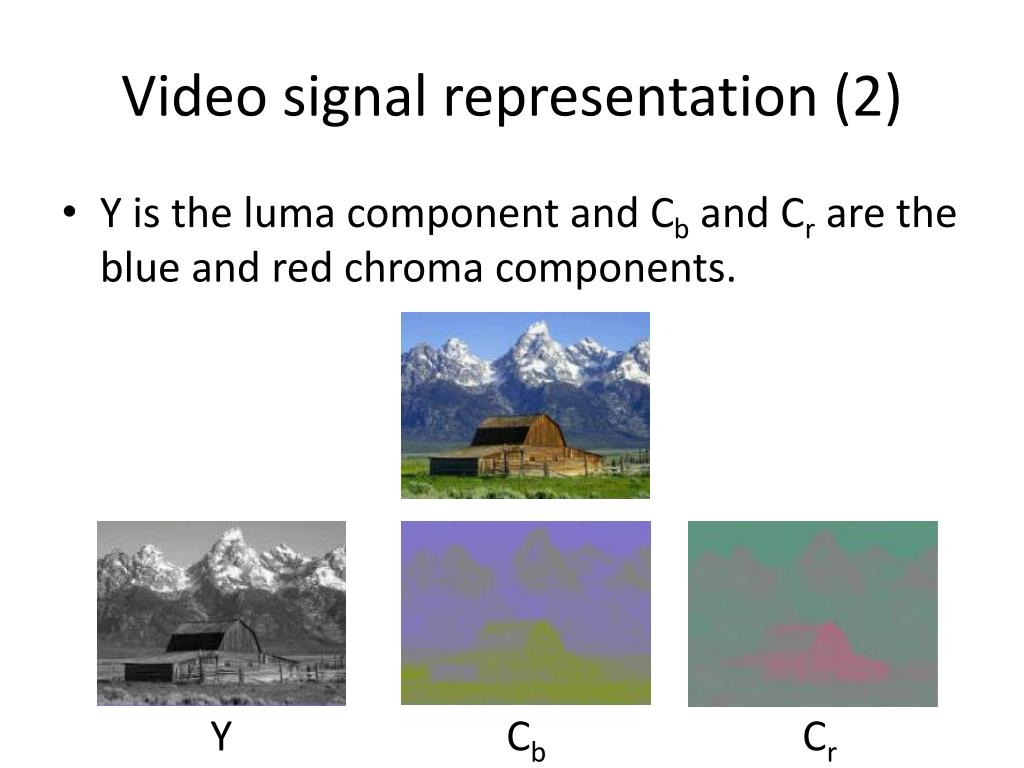 Video signal representation (2)

• Y is the luma component and $C_b$ and $C_r$ are the blue and red chroma components.

Y

$C_b$

$C_r$